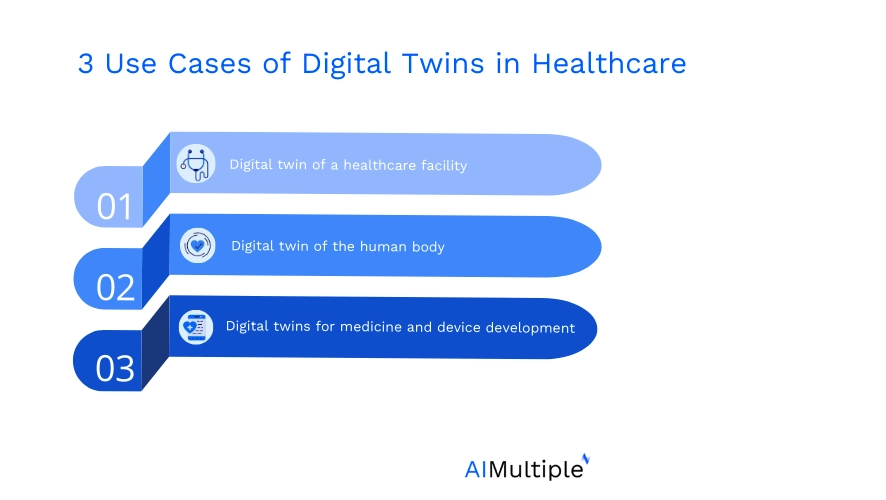 3 Use Cases of Digital Twins in Healthcare

01 Digital twin of a healthcare facility

02 Digital twin of the human body

03 Digital twins for medicine and device development

AIMultiple